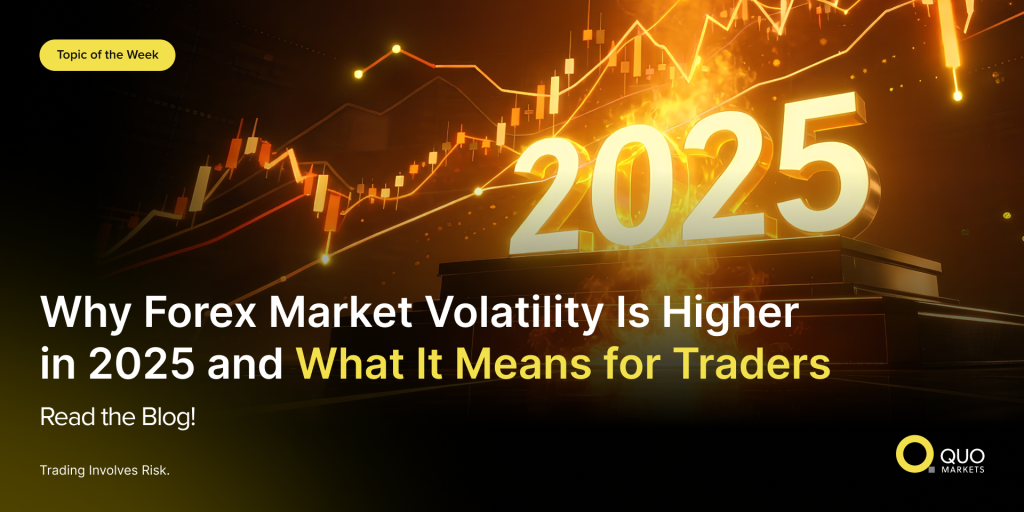 Topic of the Week

2025

Why Forex Market Volatility Is Higher in 2025 and What It Means for Traders

Read the Blog!

Trading Involves Risk.

QUO MARKETS